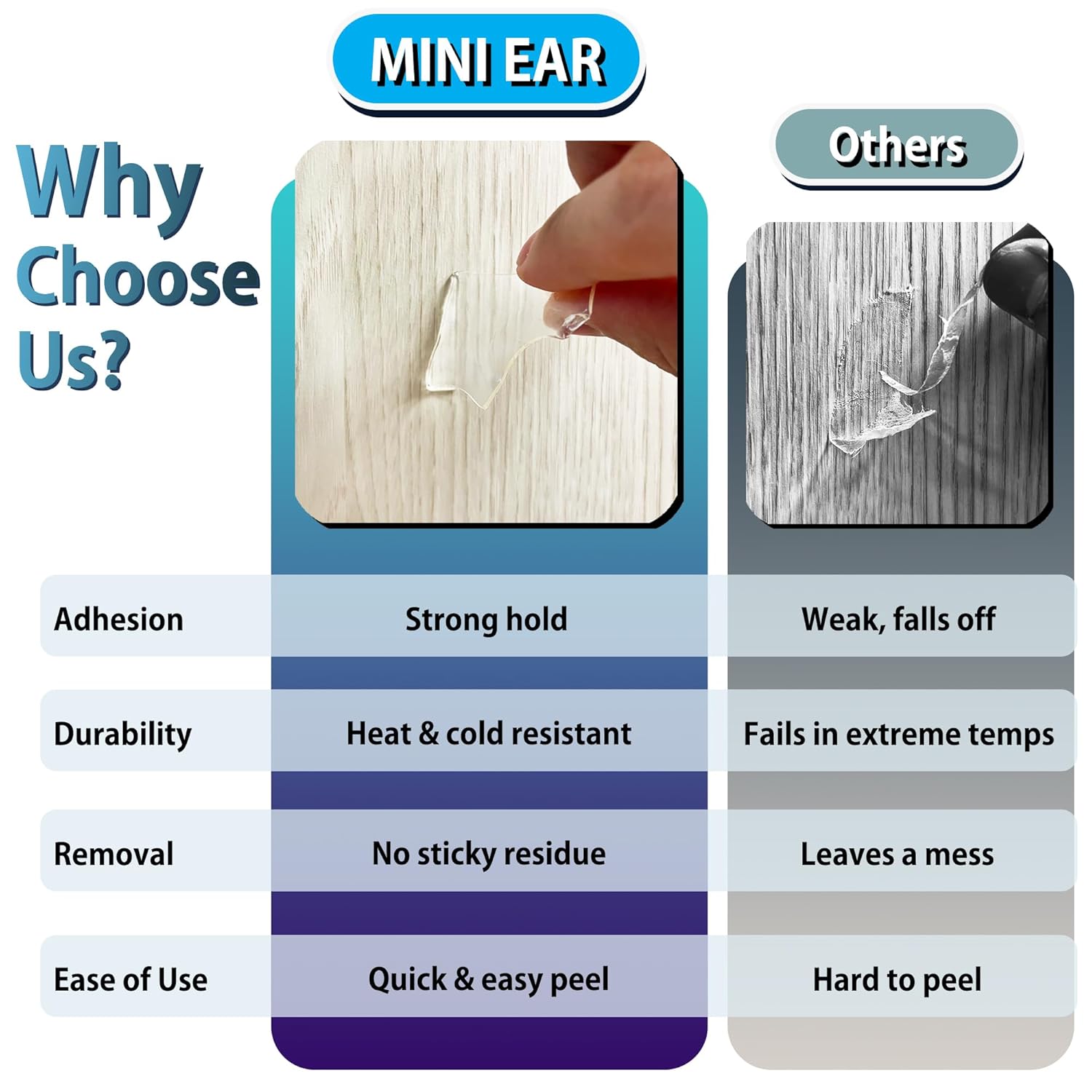 Why Choose Us?

| | MINI EAR | Others |
|---|---|---|
| Adhesion | Strong hold | Weak, falls off |
| Durability | Heat & cold resistant | Fails in extreme temps |
| Removal | No sticky residue | Leaves a mess |
| Ease of Use | Quick & easy peel | Hard to peel |